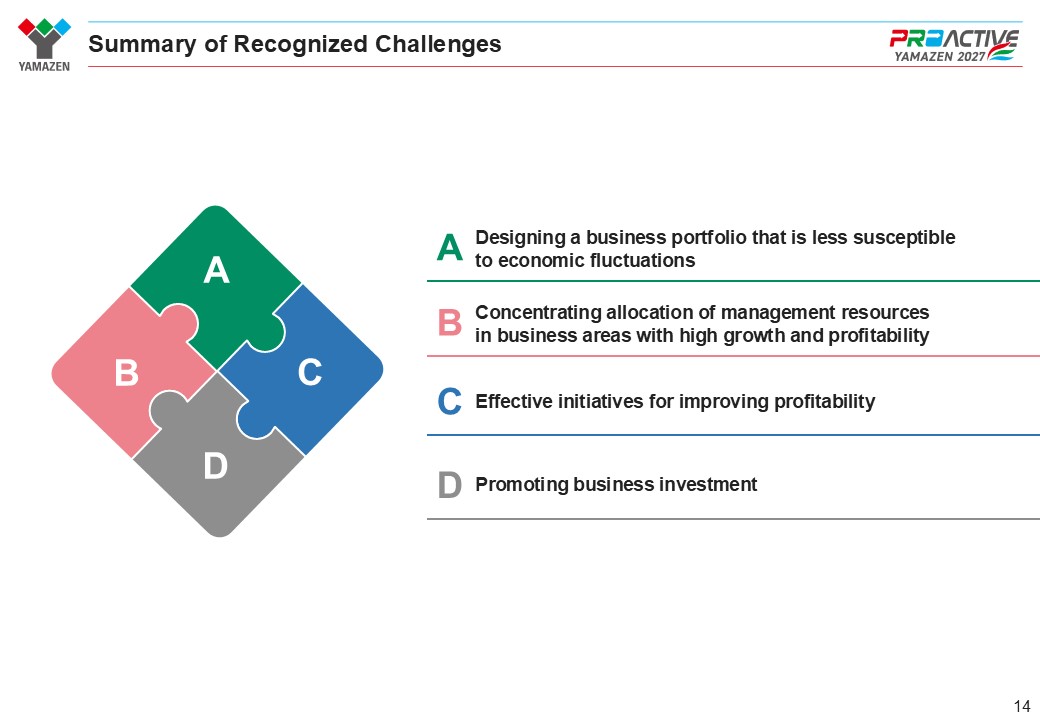 YAMAZEN

Summary of Recognized Challenges

PROACTIVE
YAMAZEN 2027

A

B

C

D

A Designing a business portfolio that is less susceptible to economic fluctuations

B Concentrating allocation of management resources in business areas with high growth and profitability

C Effective initiatives for improving profitability

D Promoting business investment

14